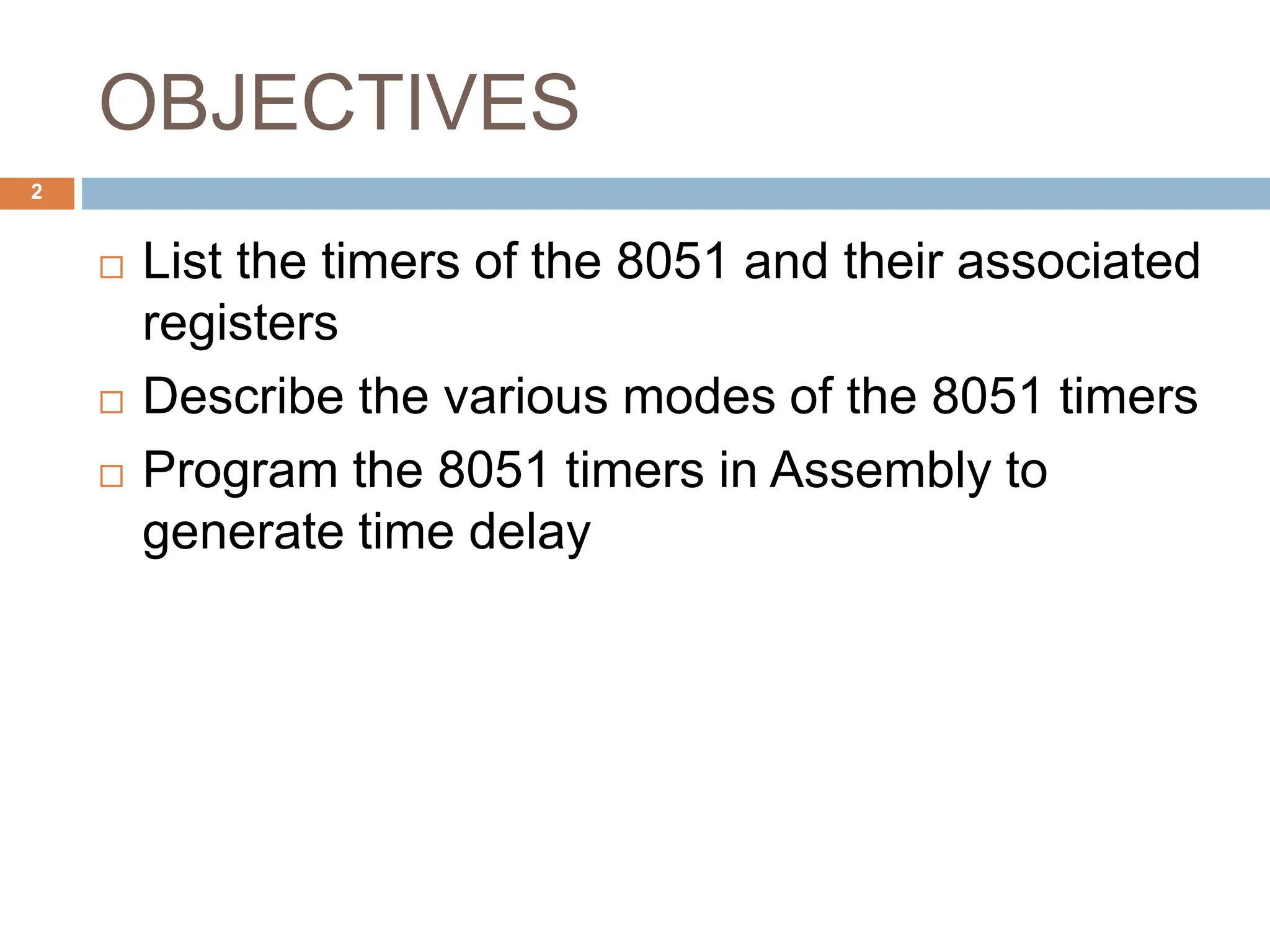 OBJECTIVES

2

□ List the timers of the 8051 and their associated registers
□ Describe the various modes of the 8051 timers
□ Program the 8051 timers in Assembly to generate time delay